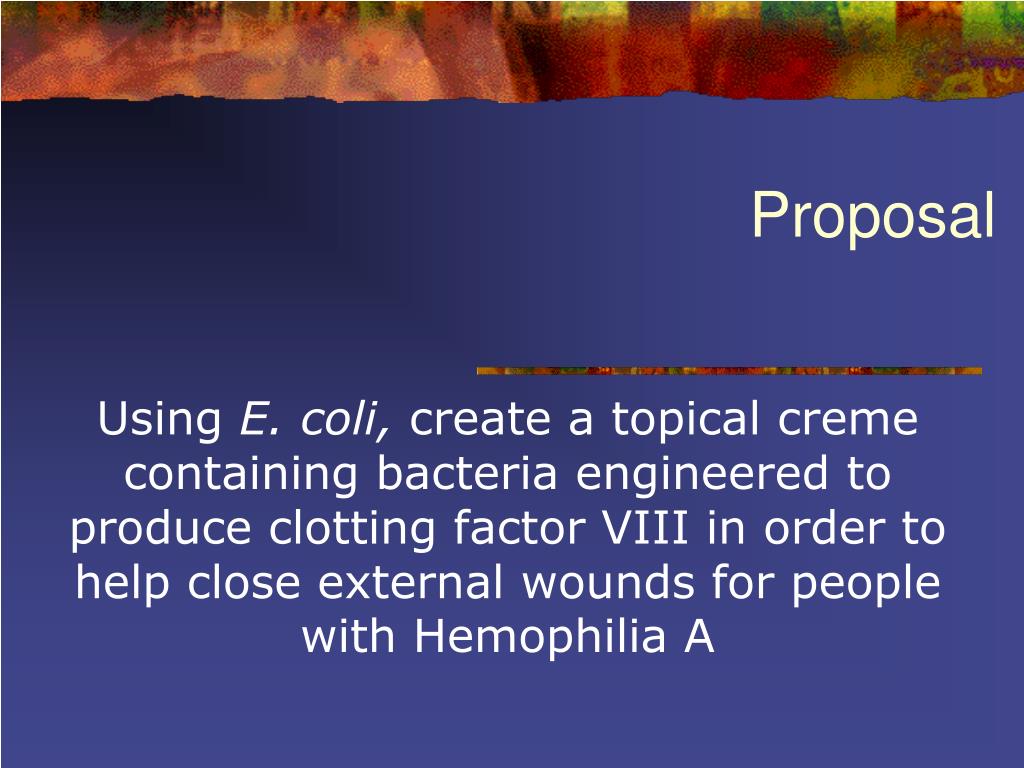 Proposal

Using E. coli, create a topical creme containing bacteria engineered to produce clotting factor VIII in order to help close external wounds for people with Hemophilia A